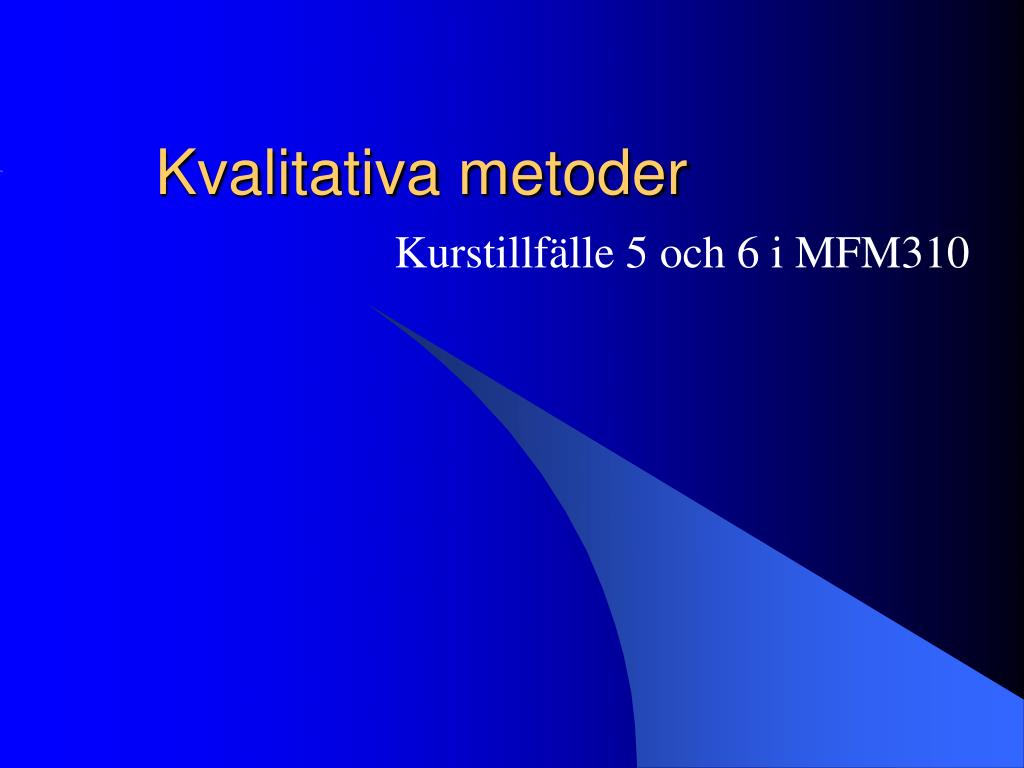 Kvalitativa metoder

Kurstillfälle 5 och 6 i MFM310